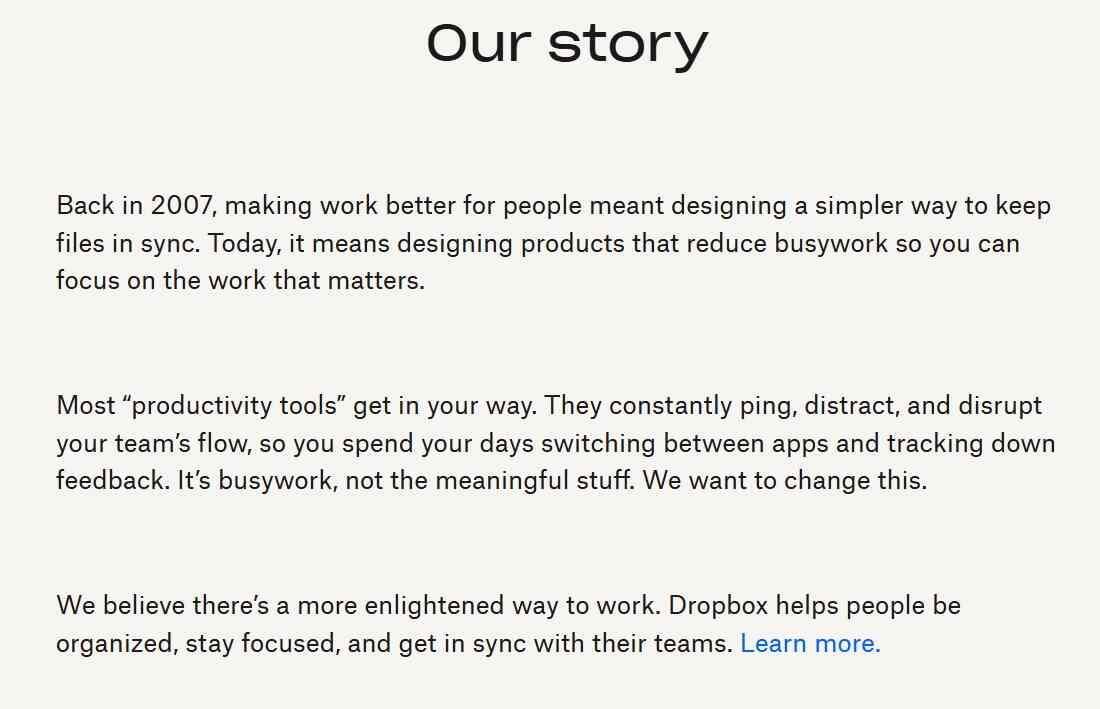 Our story

Back in 2007, making work better for people meant designing a simpler way to keep files in sync. Today, it means designing products that reduce busywork so you can focus on the work that matters.

Most “productivity tools” get in your way. They constantly ping, distract, and disrupt your team’s flow, so you spend your days switching between apps and tracking down feedback. It’s busywork, not the meaningful stuff. We want to change this.

We believe there’s a more enlightened way to work. Dropbox helps people be organized, stay focused, and get in sync with their teams. Learn more.